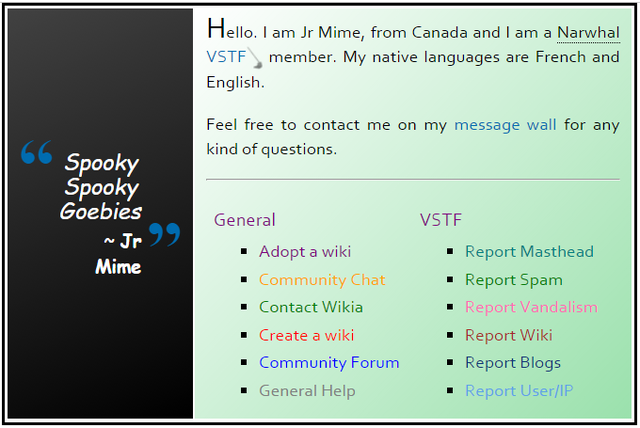 “ Spooky Spooky Goebies ”
~ Jr Mime

Hello. I am Jr Mime, from Canada and I am a Narwhal VSTF member. My native languages are French and English.

Feel free to contact me on my message wall for any kind of questions.

General
- Adopt a wiki
- Community Chat
- Contact Wikia
- Create a wiki
- Community Forum
- General Help

VSTF
- Report Masthead
- Report Spam
- Report Vandalism
- Report Wiki
- Report Blogs
- Report User/IP